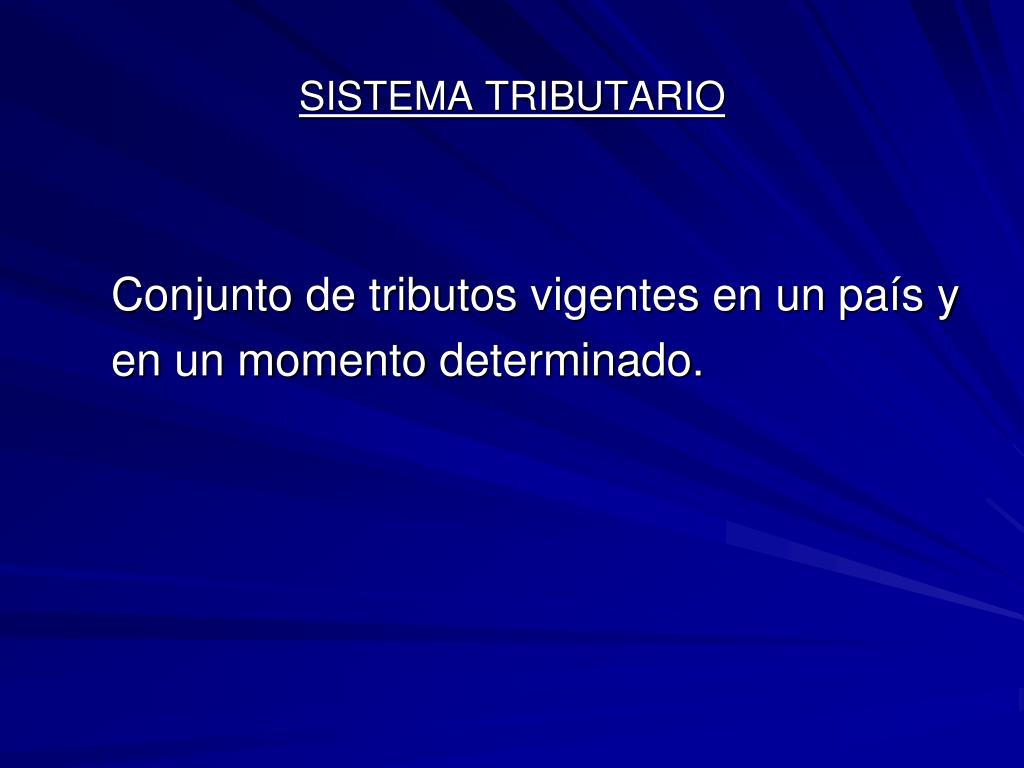 SISTEMA TRIBUTARIO

Conjunto de tributos vigentes en un país y en un momento determinado.